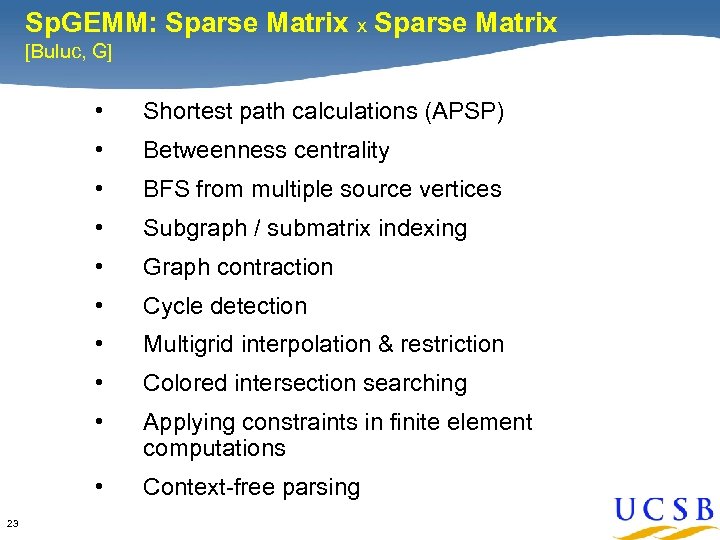 SpGEMM: Sparse Matrix x Sparse Matrix
[Buluc, G]

• Shortest path calculations (APSP)
• Betweenness centrality
• BFS from multiple source vertices
• Subgraph / submatrix indexing
• Graph contraction
• Cycle detection
• Multigrid interpolation & restriction
• Colored intersection searching
• Applying constraints in finite element computations
• Context-free parsing

23

UCSB